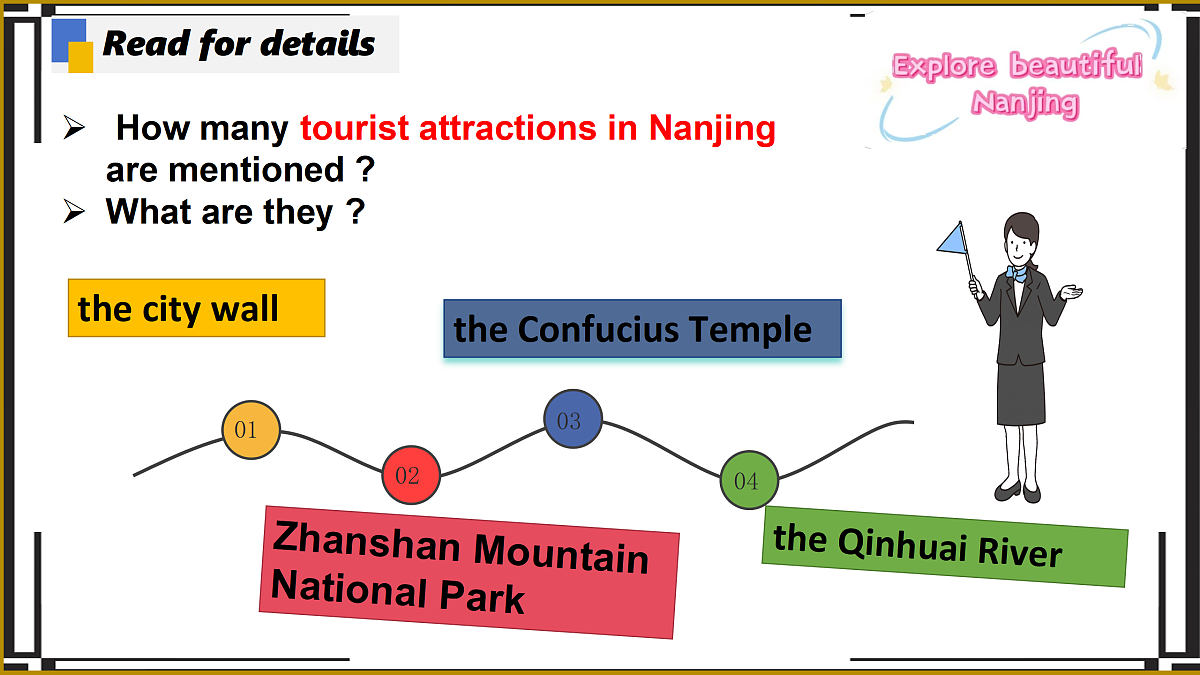 Read for details

Explore beautiful Nanjing

➢ How many tourist attractions in Nanjing are mentioned ?
➢ What are they ?

the city wall

the Confucius Temple

01

02

03

04

Zhanshan Mountain National Park

the Qinhuai River